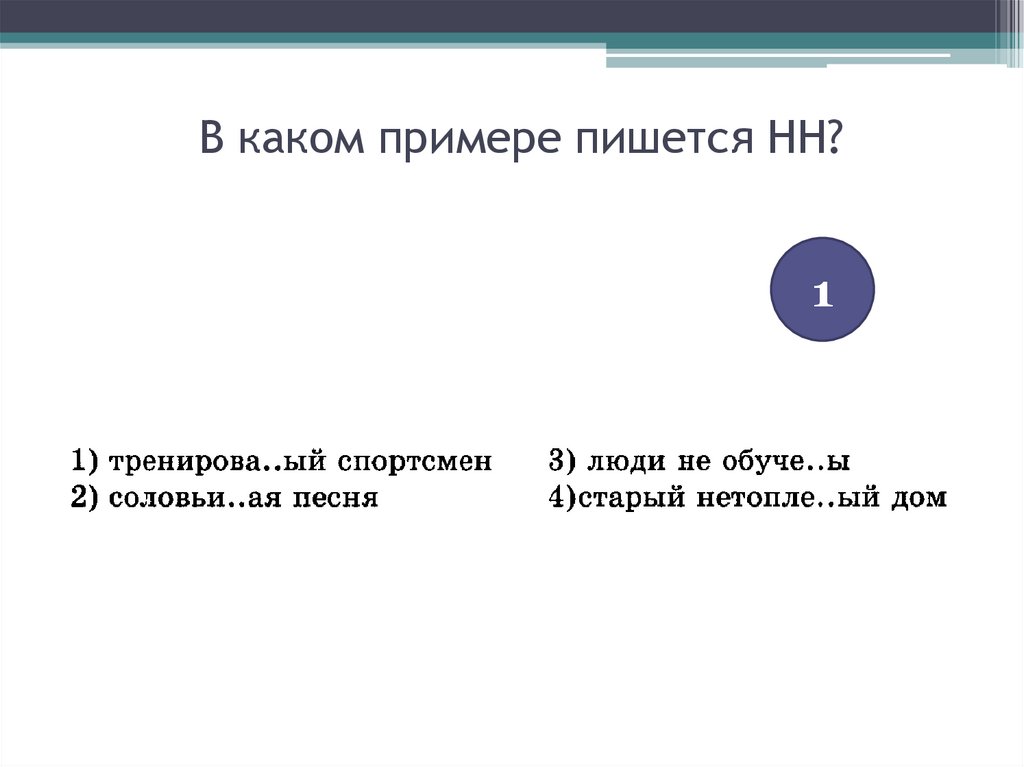 В каком примере пишется НН?

1

1) тренирова..ый спортсмен
2) соловьи..ая песня

3) люди не обуче..ы
4)старый нетопле..ый дом